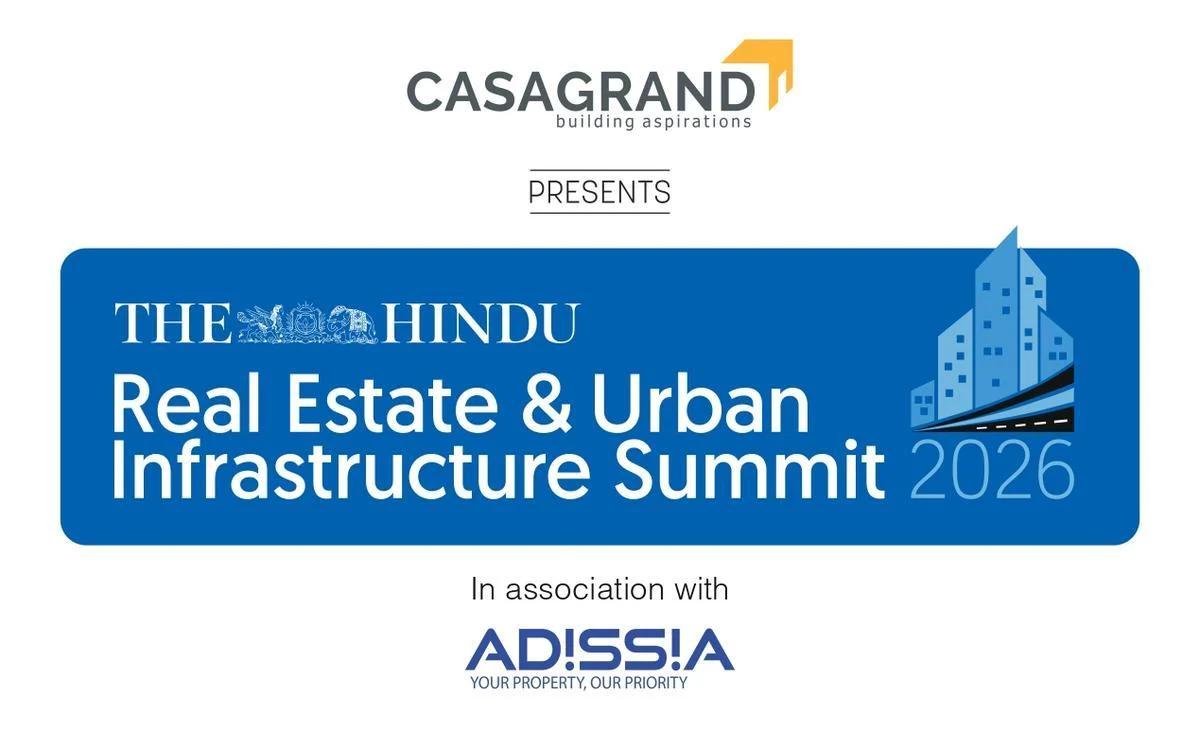 CASAGRAND
building aspirations

PRESENTS

THE HINDU
Real Estate & Urban Infrastructure Summit 2026

In association with

AD!SS!A
YOUR PROPERTY, OUR PRIORITY